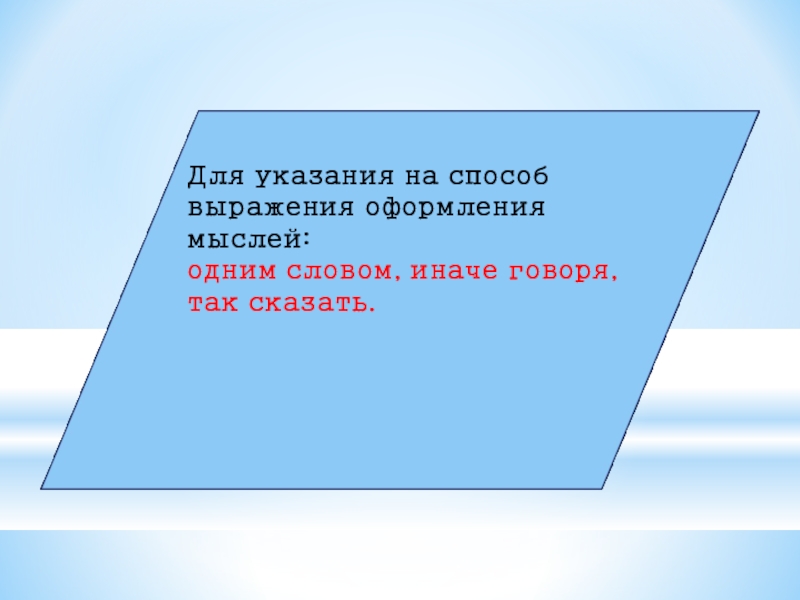 Для указания на способ выражения оформления мыслей:
одним словом, иначе говоря, так сказать.